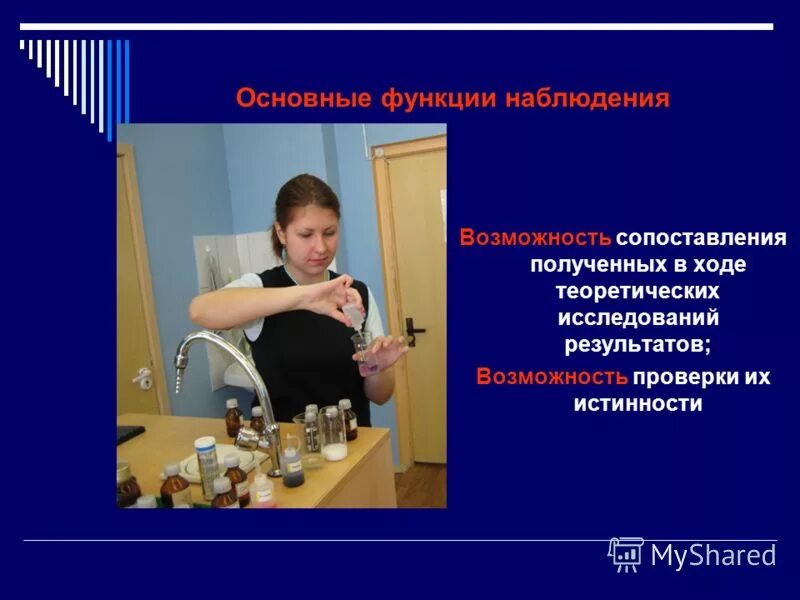 Основные функции наблюдения

Возможность сопоставления полученных в ходе теоретических исследований результатов;

Возможность проверки их истинности

MyShared